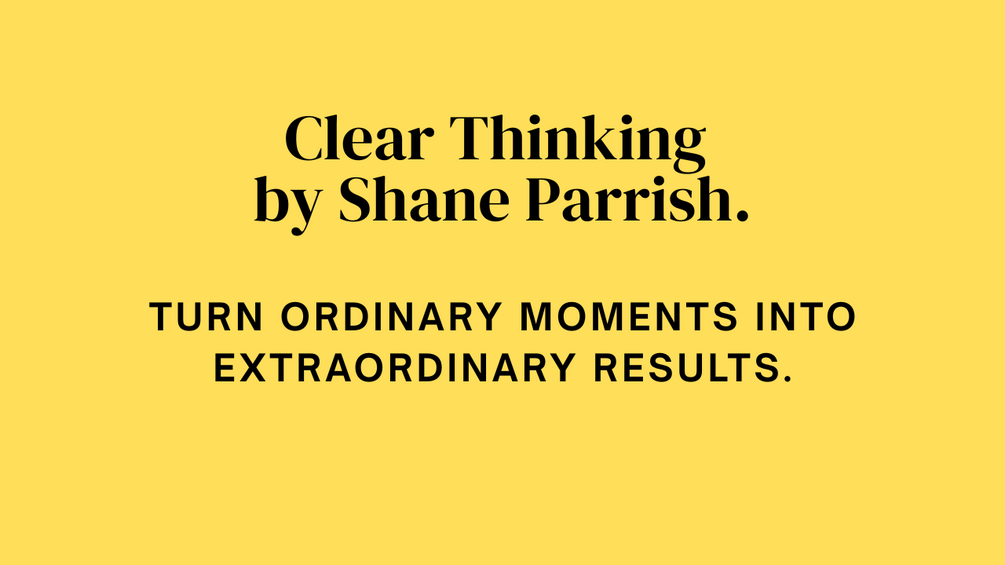 Clear Thinking
by Shane Parrish.

TURN ORDINARY MOMENTS INTO EXTRAORDINARY RESULTS.